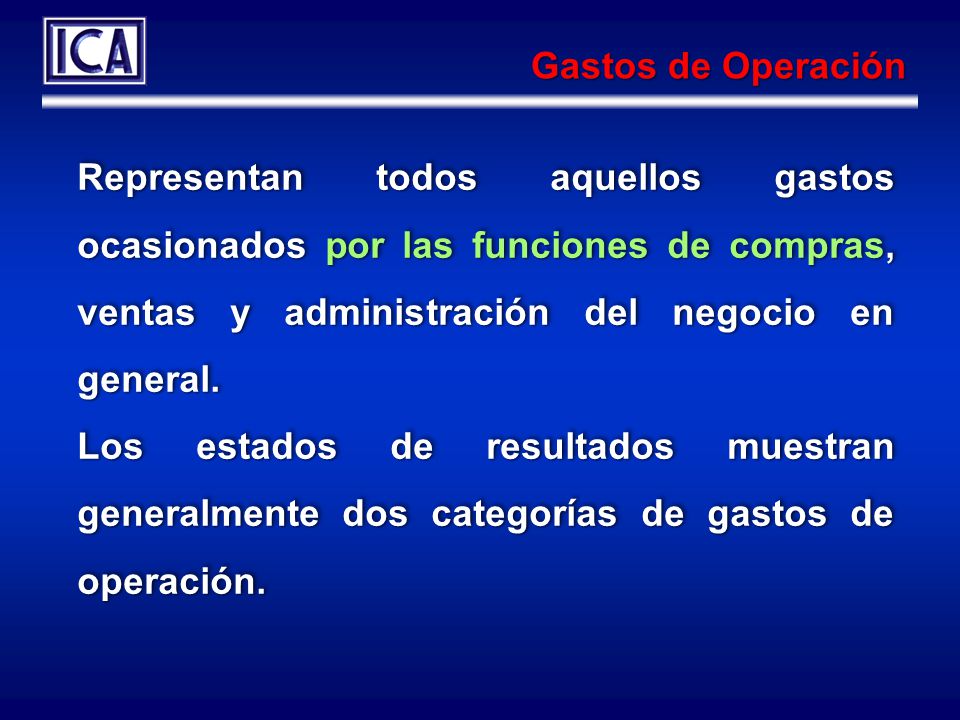 ICA

Gastos de Operación

Representan todos aquellos gastos ocasionados por las funciones de compras, ventas y administración del negocio en general.

Los estados de resultados muestran generalmente dos categorías de gastos de operación.